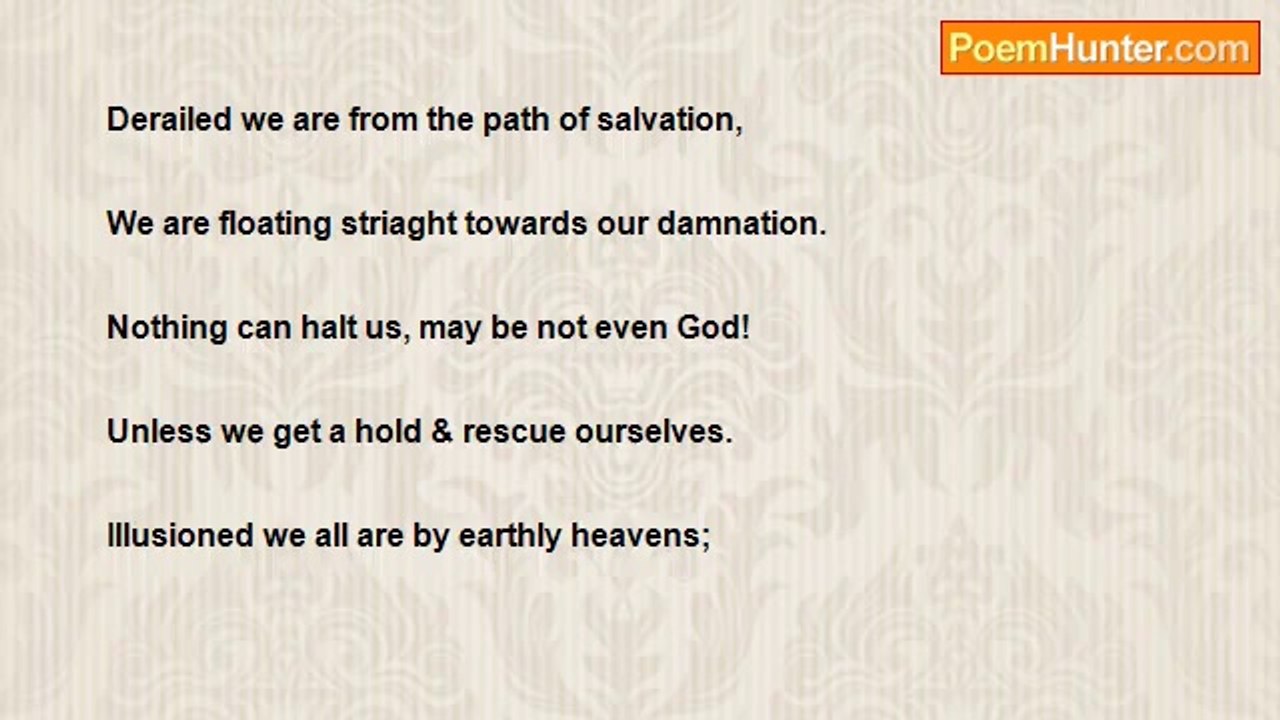 PoemHunter.com

Derailed we are from the path of salvation,

We are floating striaght towards our damnation.

Nothing can halt us, may be not even God!

Unless we get a hold & rescue ourselves.

Illusioned we all are by earthly heavens;